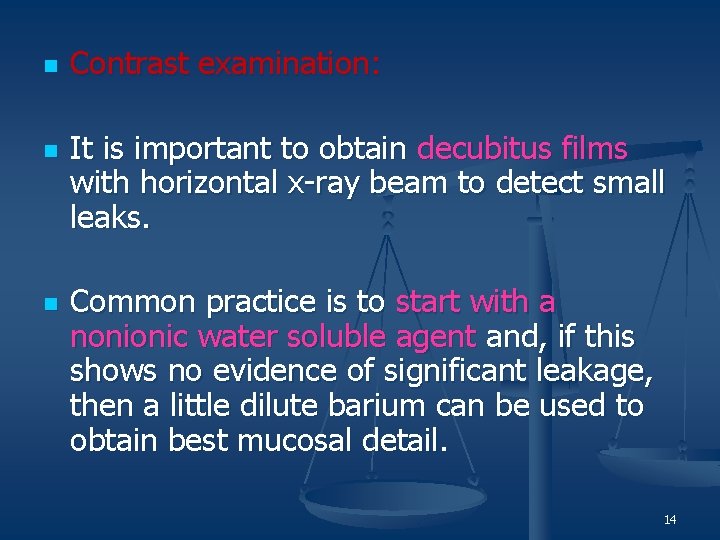 Contrast examination:

It is important to obtain decubitus films with horizontal x-ray beam to detect small leaks.

Common practice is to start with a nonionic water soluble agent and, if this shows no evidence of significant leakage, then a little dilute barium can be used to obtain best mucosal detail.

14